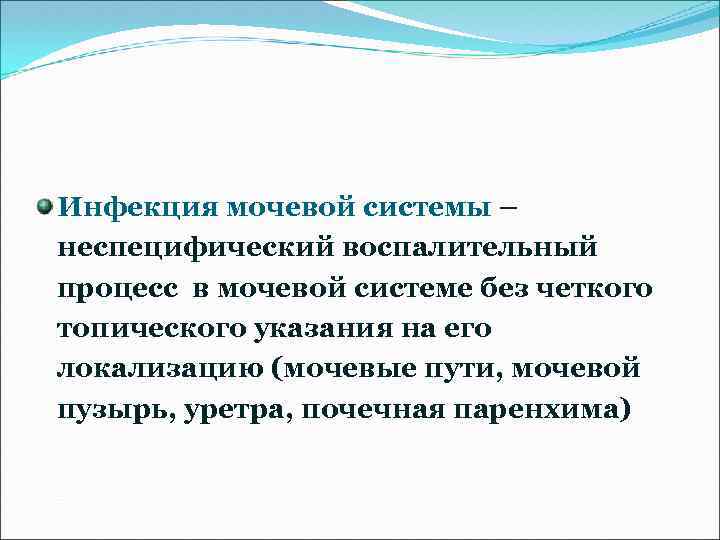 Инфекция мочевой системы – неспецифический воспалительный процесс  в мочевой системе без четкого топического указания на его локализацию (мочевые пути, мочевой пузырь, уретра, почечная паренхима)